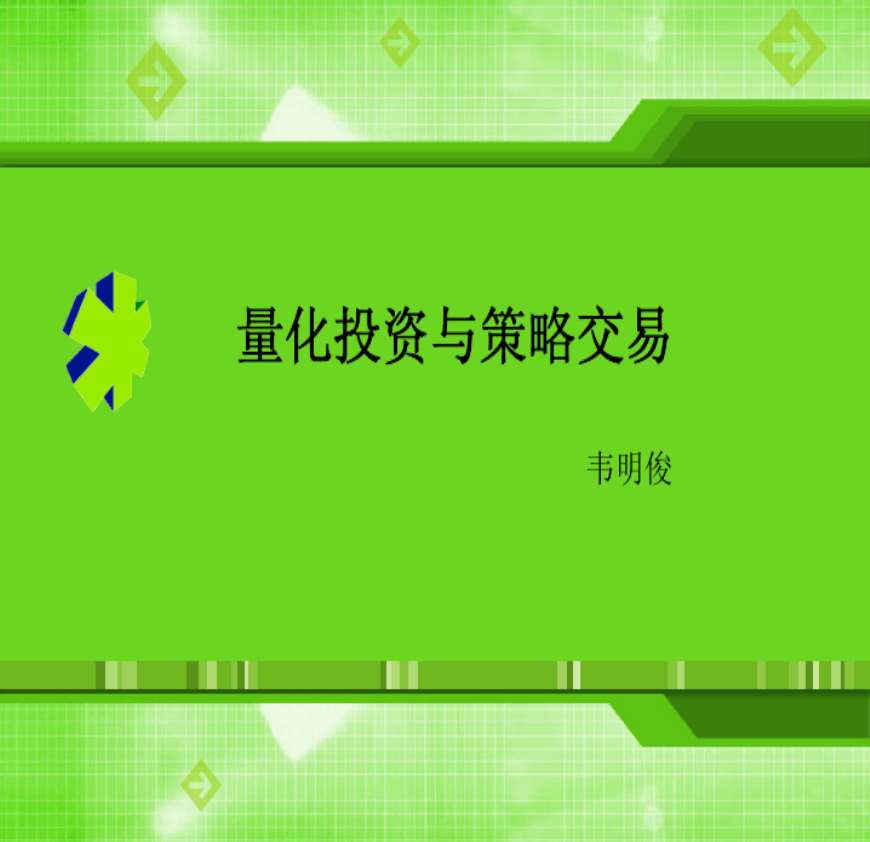 量化投资与策略交易

韦明俊